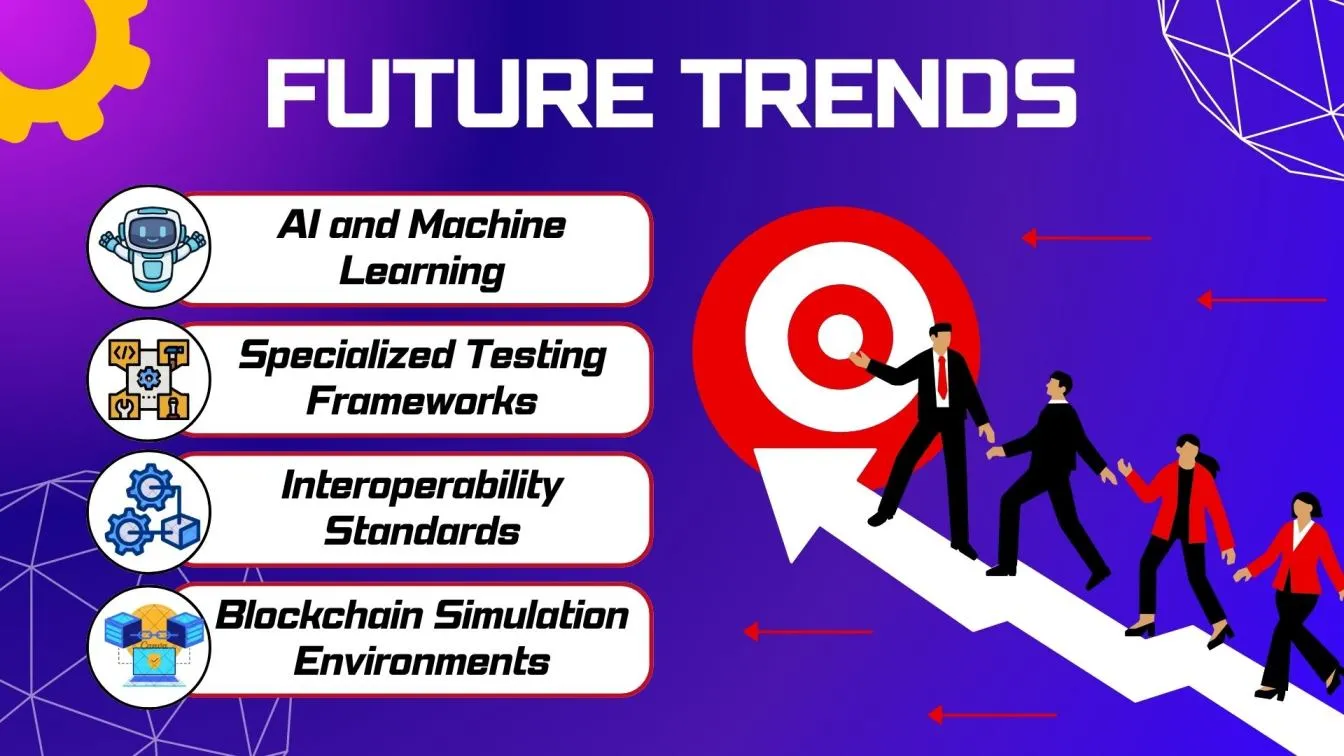 FUTURE TRENDS

AI and Machine Learning

Specialized Testing Frameworks

Interoperability Standards

Blockchain Simulation Environments